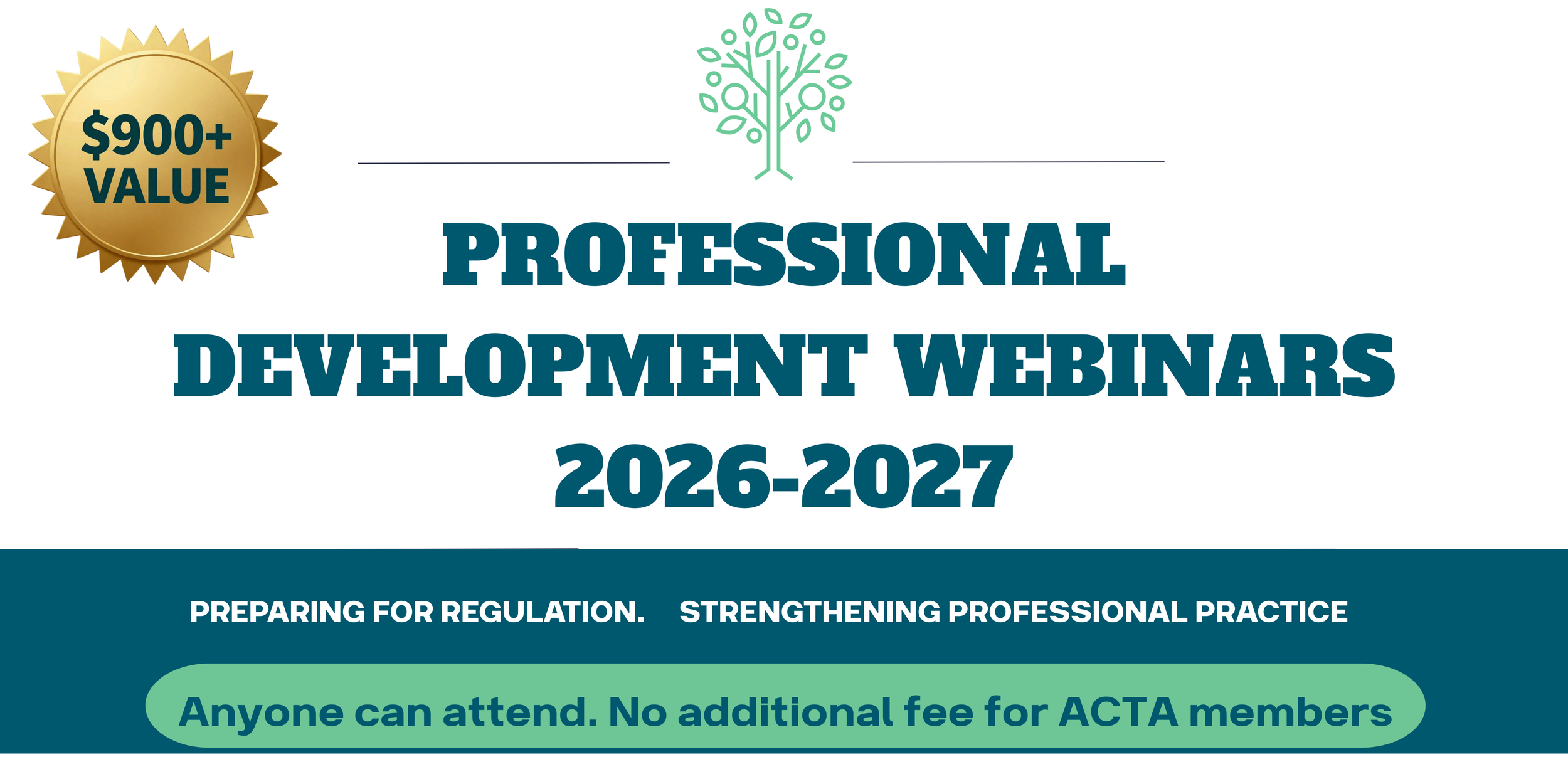 $900+
VALUE

PROFESSIONAL DEVELOPMENT WEBINARS 2026-2027

PREPARING FOR REGULATION. STRENGTHENING PROFESSIONAL PRACTICE

Anyone can attend. No additional fee for ACTA members